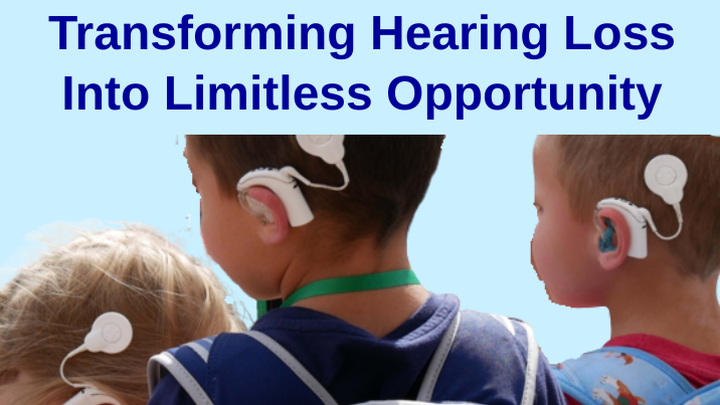 Transforming Hearing Loss Into Limitless Opportunity